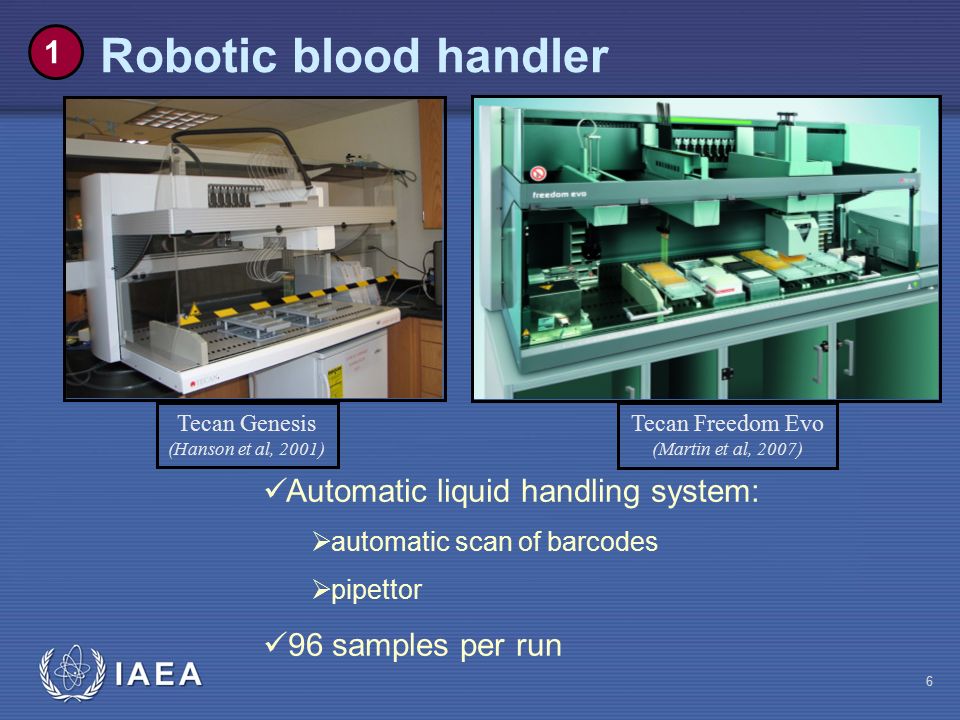 1 Robotic blood handler

freedom evo

Tecan Genesis
(Hanson et al, 2001)

Tecan Freedom Evo
(Martin et al, 2007)

✓Automatic liquid handling system:

➢automatic scan of barcodes

➢pipettor

✓96 samples per run

IAEA

6